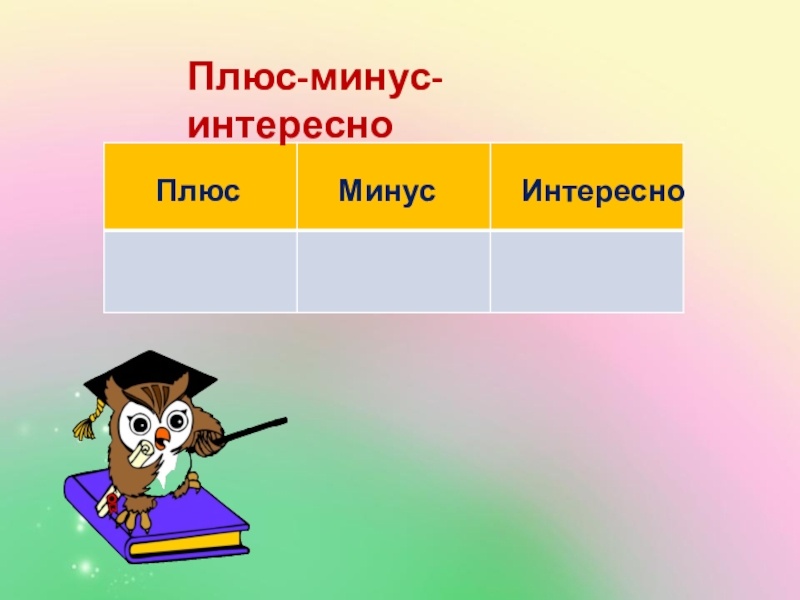 Плюс-минус-интересно

| Плюс | Минус | Интересно |
|---|---|---|
| | | |